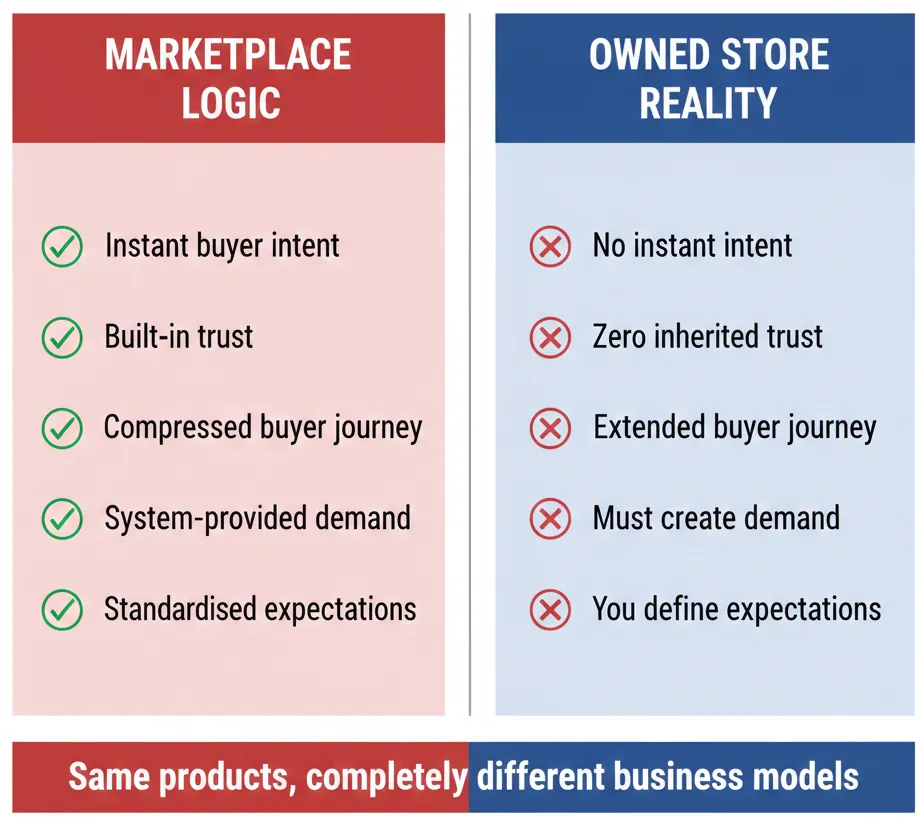 MARKETPLACE LOGIC

Instant buyer intent

Built-in trust

Compressed buyer journey

System-provided demand

Standardised expectations

OWNED STORE REALITY

No instant intent

Zero inherited trust

Extended buyer journey

Must create demand

You define expectations

Same products, completely different business models